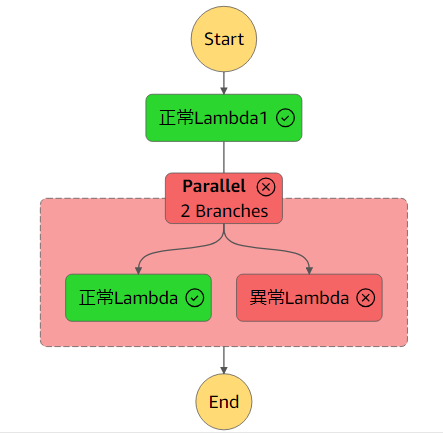 Start

正常Lambda1

Parallel
2 Branches

正常Lambda

異常Lambda

End